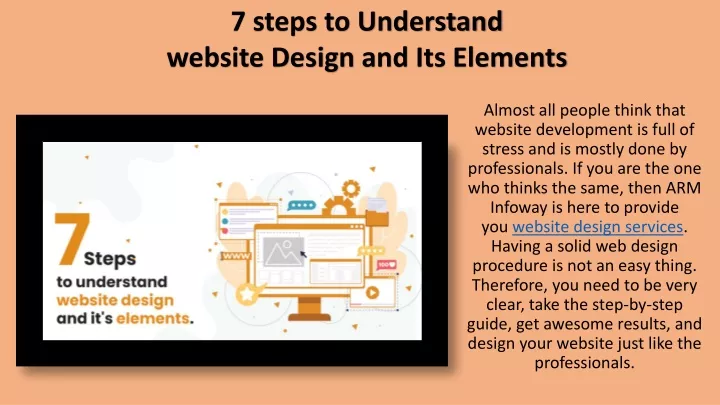 7 steps to Understand website Design and Its Elements

7 Steps to understand website design and it's elements.

WWW

100

Almost all people think that website development is full of stress and is mostly done by professionals. If you are the one who thinks the same, then ARM Infoway is here to provide you website design services. Having a solid web design procedure is not an easy thing. Therefore, you need to be very clear, take the step-by-step guide, get awesome results, and design your website just like the professionals.